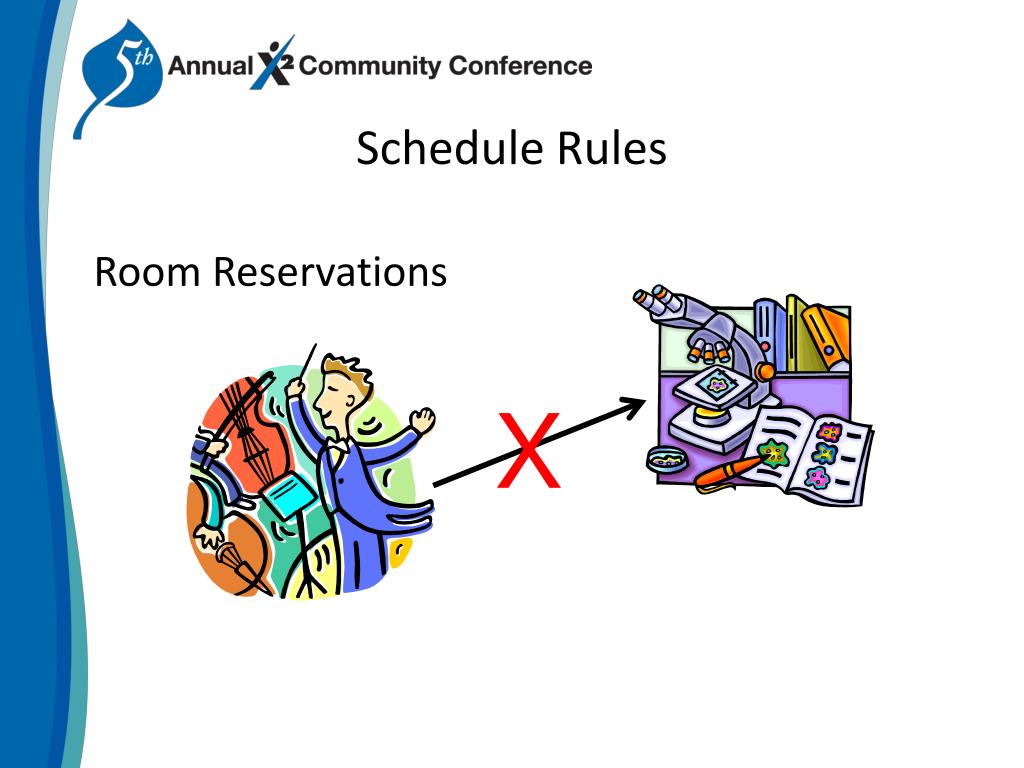 5th Annual X2 Community Conference

Schedule Rules

Room Reservations

X